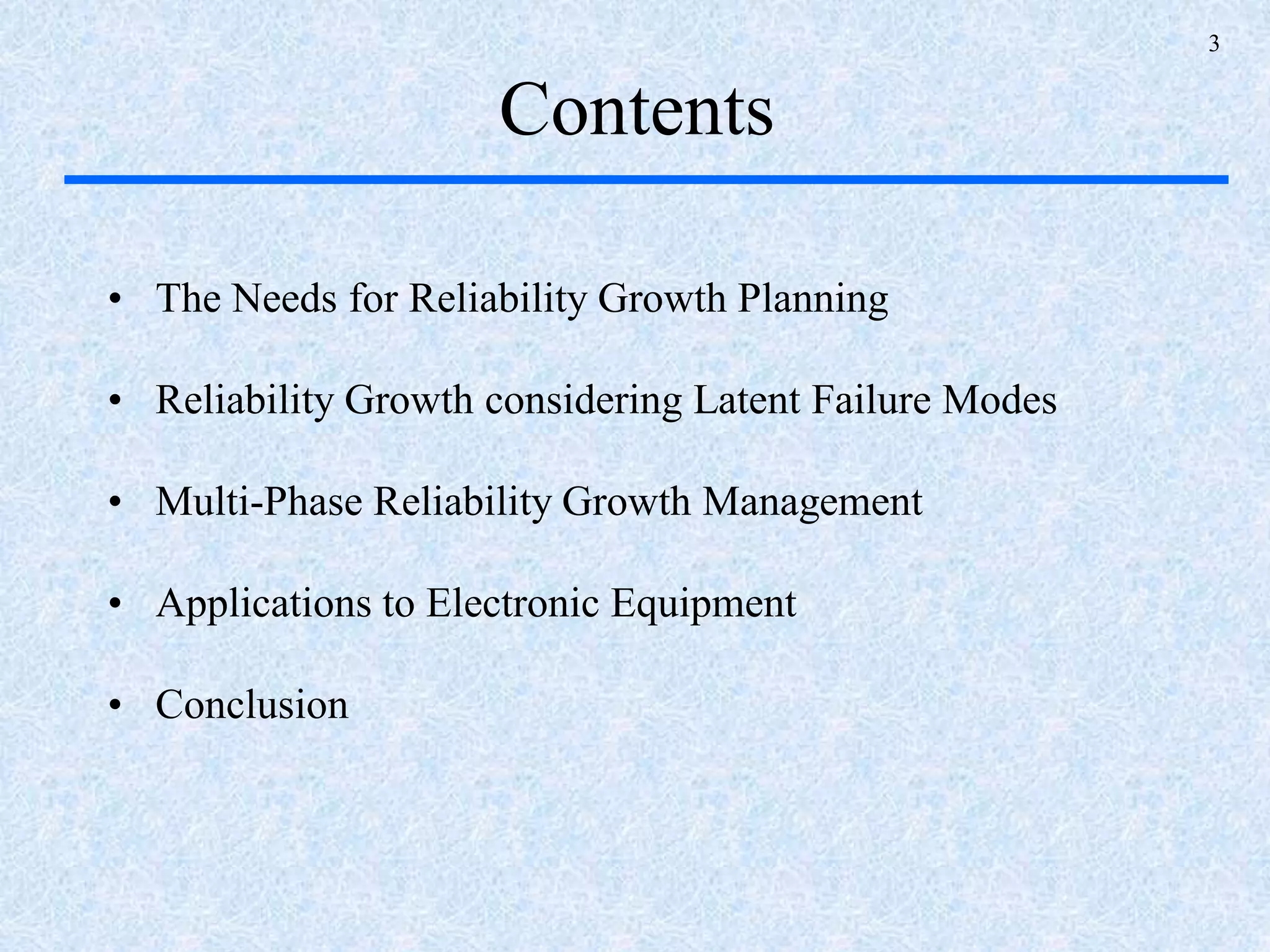 3

Contents

• The Needs for Reliability Growth Planning

• Reliability Growth considering Latent Failure Modes

• Multi-Phase Reliability Growth Management

• Applications to Electronic Equipment

• Conclusion